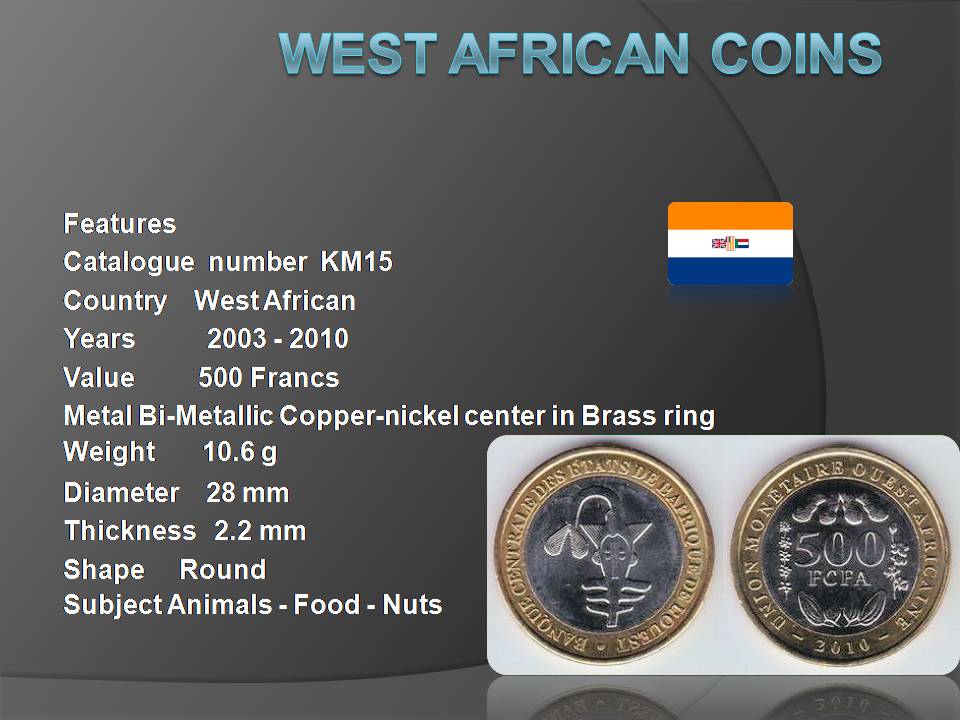 WEST AFRICAN COINS

Features
Catalogue number KM15
Country West African
Years 2003 - 2010
Value 500 Francs
Metal Bi-Metallic Copper-nickel center in Brass ring
Weight 10.6 g
Diameter 28 mm
Thickness 2.2 mm
Shape Round
Subject Animals - Food - Nuts

BANQUE CENTRALE DES ETATS DE L'AFRIQUE DE L'OUEST

UNION MONETAIRE OUEST AFRICAINE
500
FCFA
2010